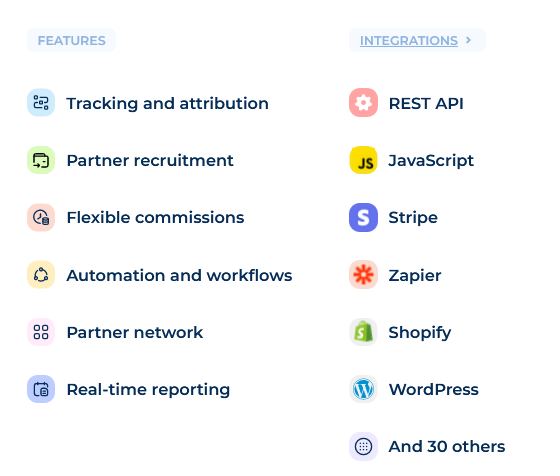 FEATURES

Tracking and attribution

Partner recruitment

Flexible commissions

Automation and workflows

Partner network

Real-time reporting

INTEGRATIONS ›

REST API

JS JavaScript

S Stripe

Zapier

Shopify

WordPress

And 30 others